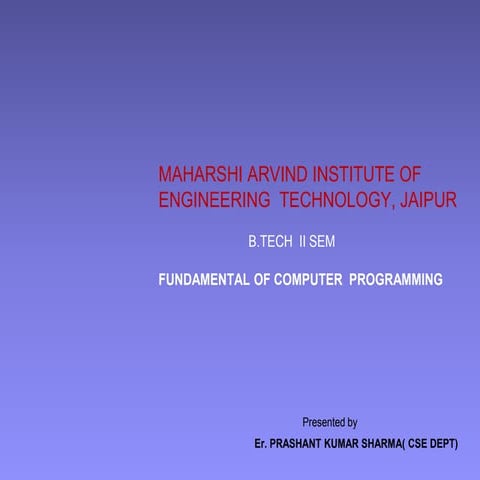 MAHARSHI ARVIND INSTITUTE OF ENGINEERING TECHNOLOGY, JAIPUR

B.TECH II SEM

FUNDAMENTAL OF COMPUTER PROGRAMMING

Presented by

Er. PRASHANT KUMAR SHARMA( CSE DEPT)